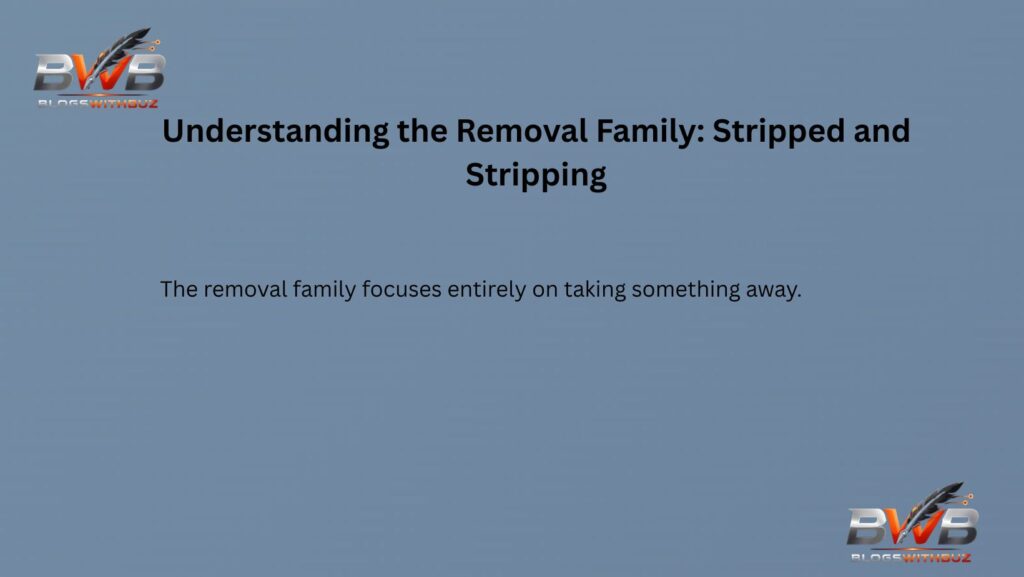 BWB
BLOGSWITHBUZ

Understanding the Removal Family: Stripped and Stripping

The removal family focuses entirely on taking something away.

BWB
BLOGSWITHBUZ